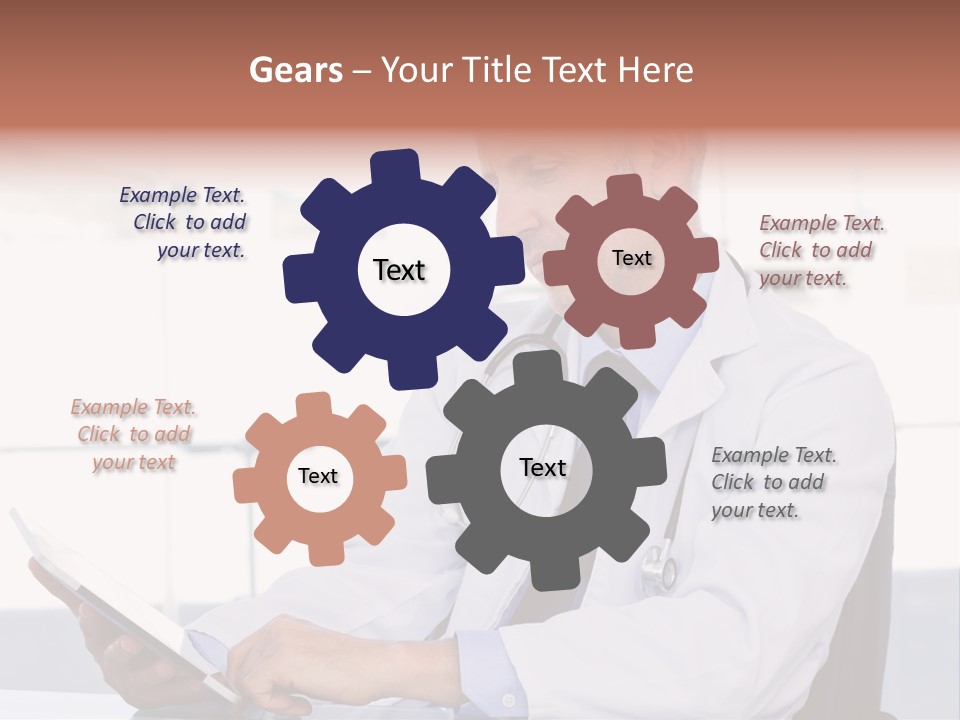 Gears – Your Title Text Here

Example Text. Click to add your text.

Text

Text

Example Text. Click to add your text.

Example Text. Click to add your text

Text

Text

Example Text. Click to add your text.